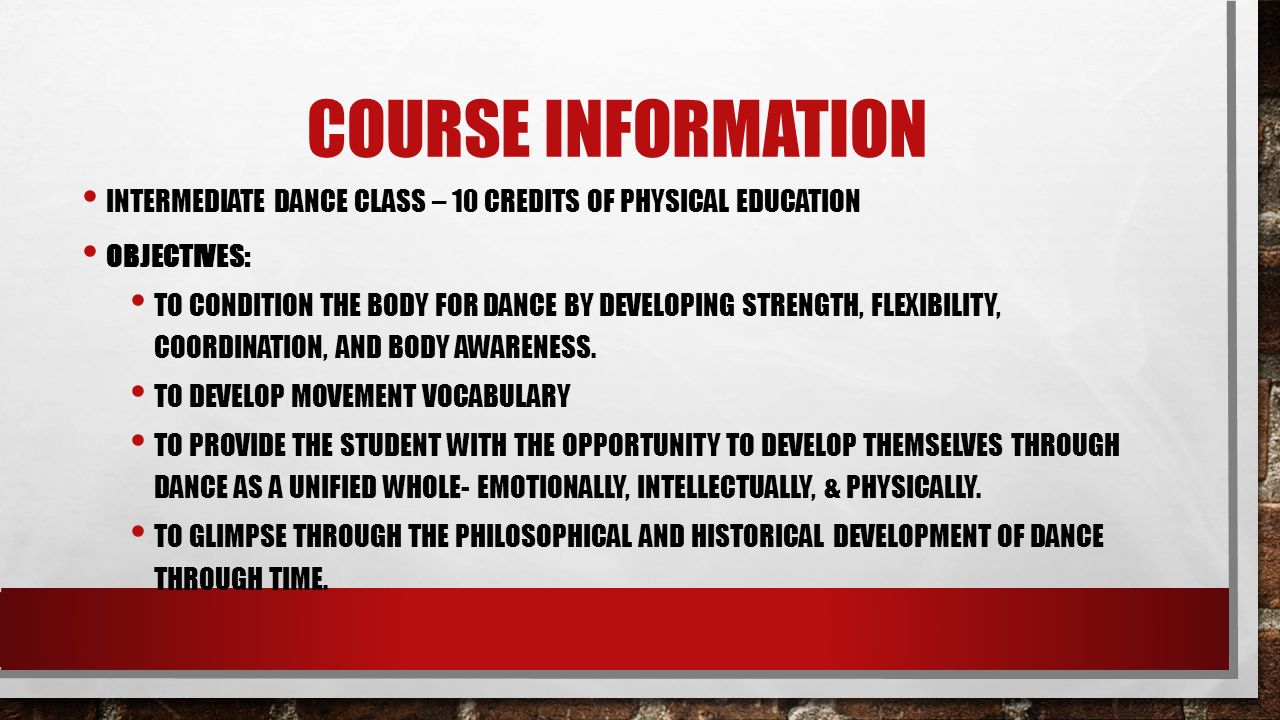 COURSE INFORMATION

• INTERMEDIATE DANCE CLASS – 10 CREDITS OF PHYSICAL EDUCATION

• OBJECTIVES:

• TO CONDITION THE BODY FOR DANCE BY DEVELOPING STRENGTH, FLEXIBILITY, COORDINATION, AND BODY AWARENESS.

• TO DEVELOP MOVEMENT VOCABULARY

• TO PROVIDE THE STUDENT WITH THE OPPORTUNITY TO DEVELOP THEMSELVES THROUGH DANCE AS A UNIFIED WHOLE- EMOTIONALLY, INTELLECTUALLY, & PHYSICALLY.

• TO GLIMPSE THROUGH THE PHILOSOPHICAL AND HISTORICAL DEVELOPMENT OF DANCE THROUGH TIME.